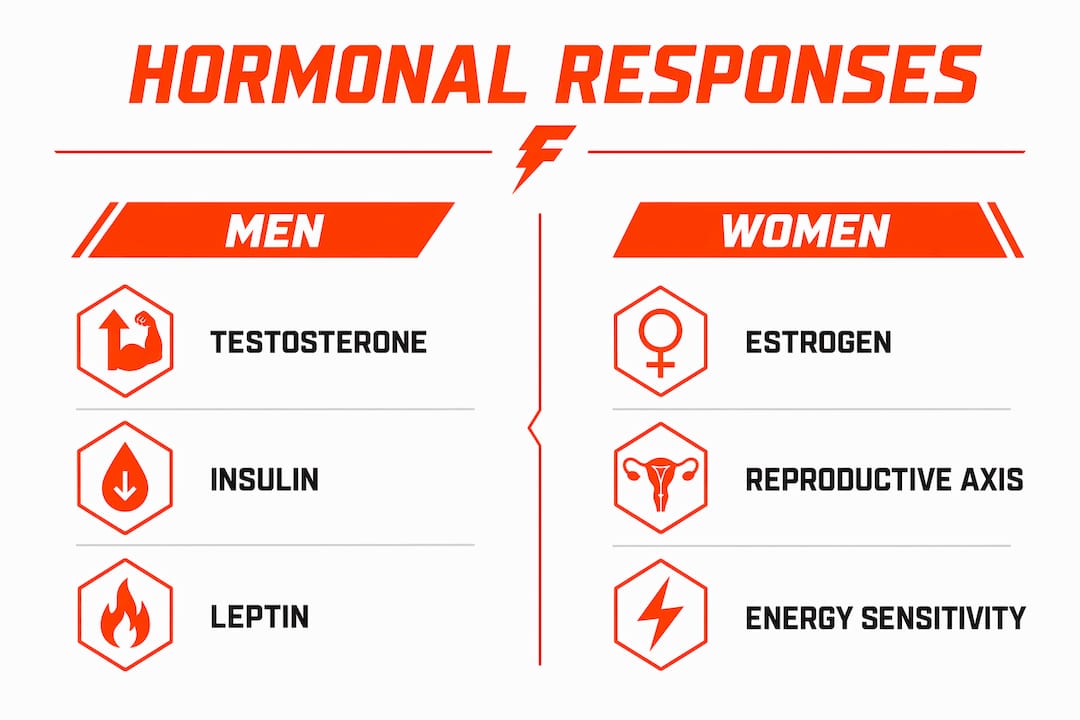 HORMONAL RESPONSES

F

MEN

TESTOSTERONE

INSULIN

LEPTIN

WOMEN

ESTROGEN

REPRODUCTIVE AXIS

ENERGY SENSITIVITY